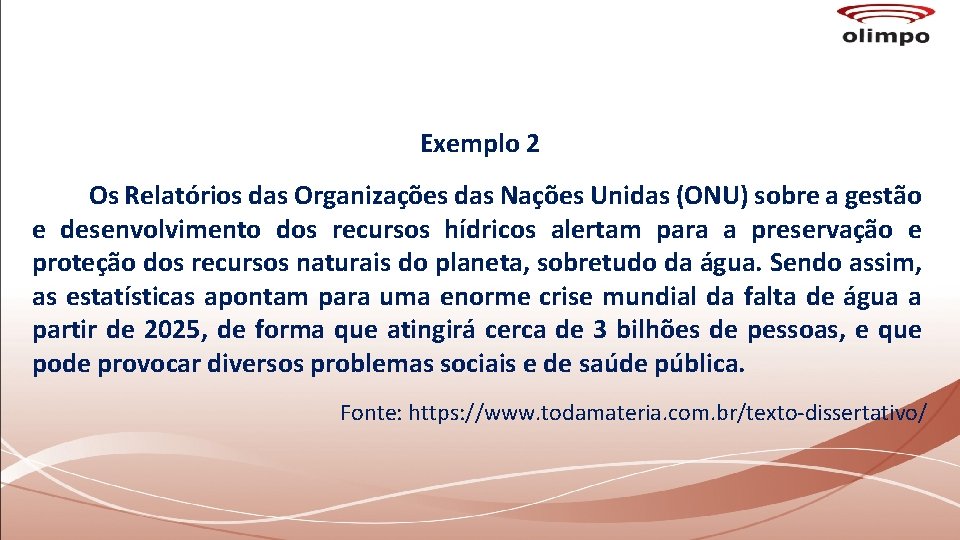 olimpo

Exemplo 2

Os Relatórios das Organizações das Nações Unidas (ONU) sobre a gestão e desenvolvimento dos recursos hídricos alertam para a preservação e proteção dos recursos naturais do planeta, sobretudo da água. Sendo assim, as estatísticas apontam para uma enorme crise mundial da falta de água a partir de 2025, de forma que atingirá cerca de 3 bilhões de pessoas, e que pode provocar diversos problemas sociais e de saúde pública.

Fonte: https://www.todamateria.com.br/texto-dissertativo/